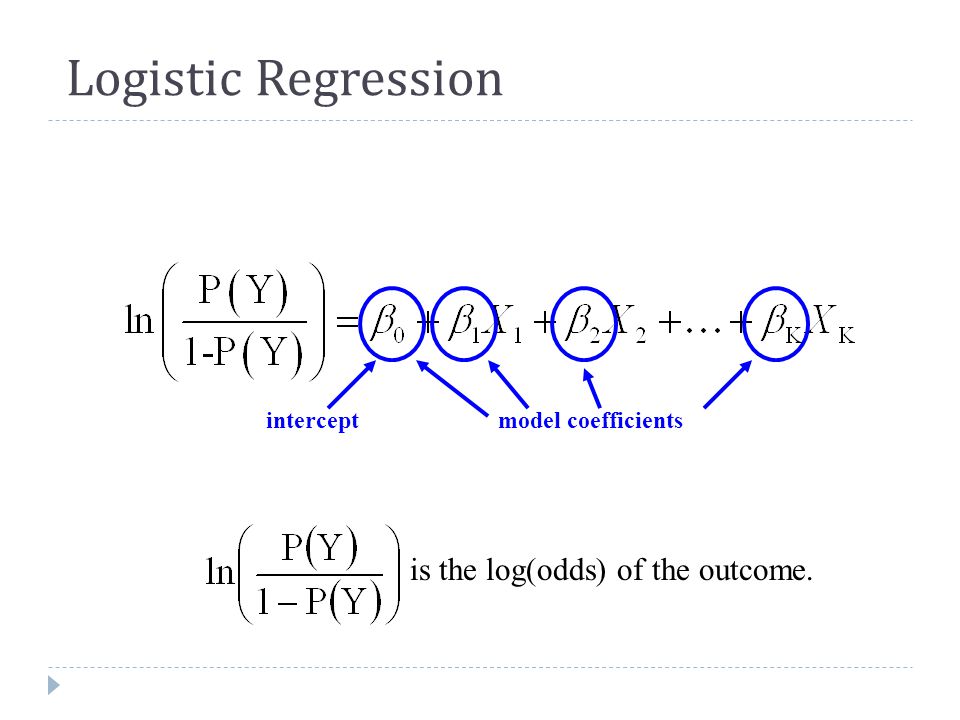 Logistic Regression

$\ln\left(\frac{P(Y)}{1-P(Y)}\right) = \beta_0 + \beta_1 X_1 + \beta_2 X_2 + \ldots + \beta_K X_K$

intercept

model coefficients

$\ln\left(\frac{P(Y)}{1-P(Y)}\right)$ is the log(odds) of the outcome.